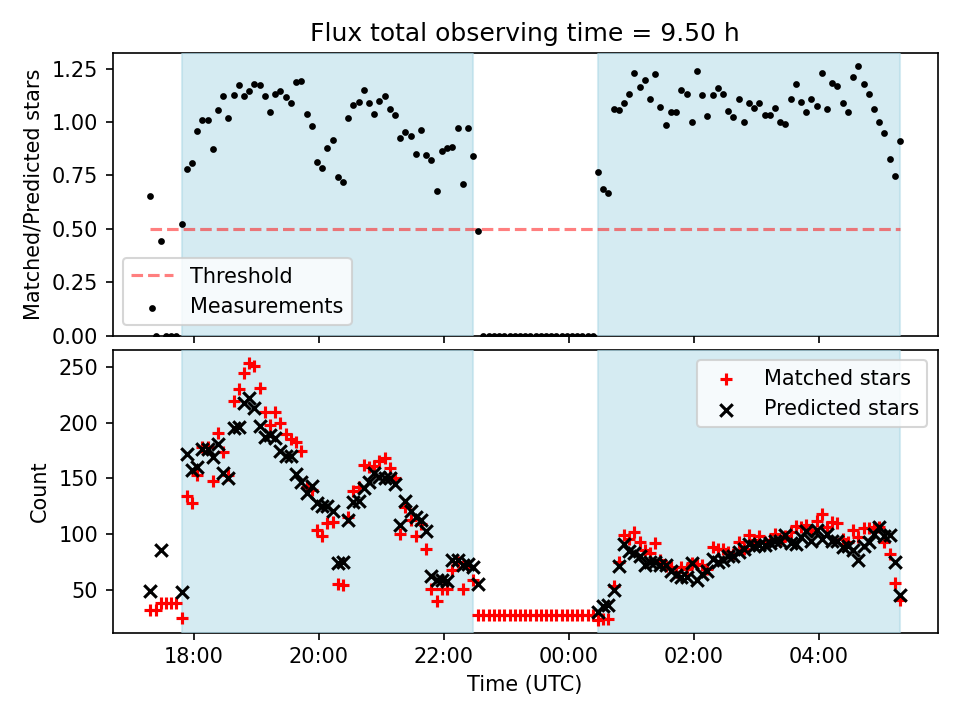 Flux total observing time = 9.50 h

Matched/Predicted stars

1.25
1.00
0.75
0.50
0.25
0.00

Threshold
Measurements

Count

250
200
150
100
50

Matched stars
Predicted stars

18:00
20:00
22:00
00:00
02:00
04:00

Time (UTC)